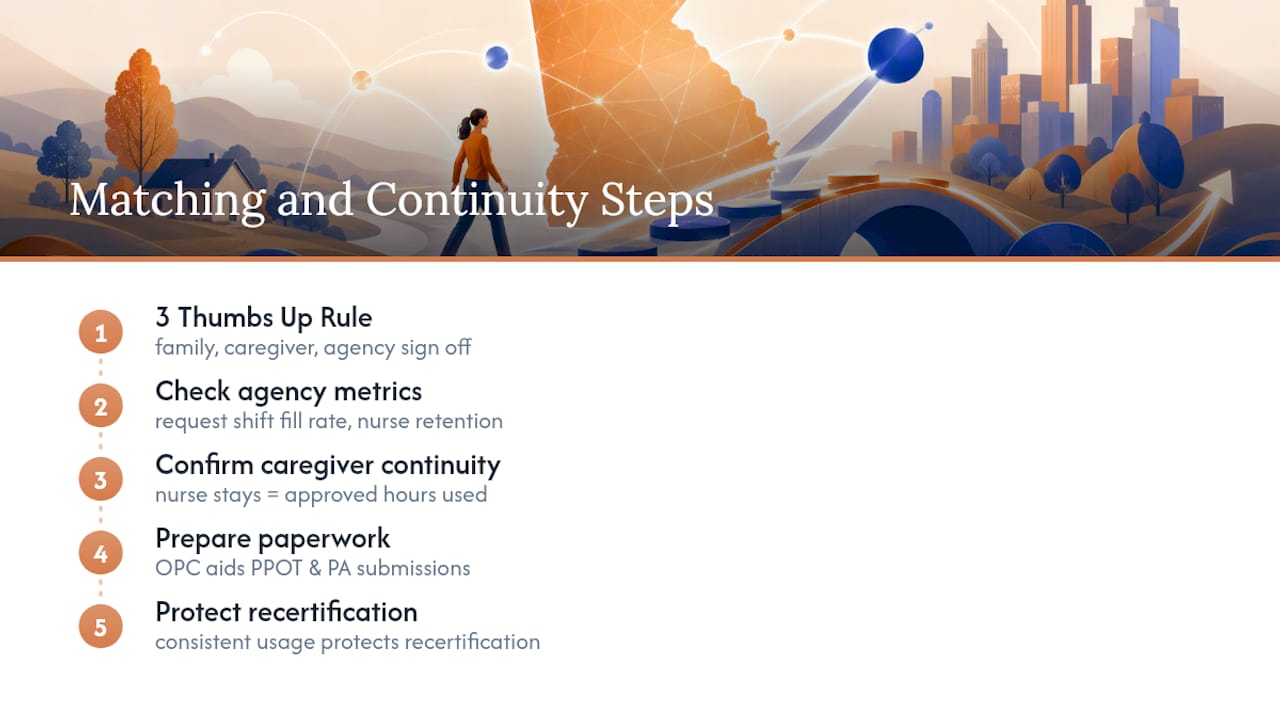 Matching and Continuity Steps

1
3 Thumbs Up Rule
family, caregiver, agency sign off

2
Check agency metrics
request shift fill rate, nurse retention

3
Confirm caregiver continuity
nurse stays = approved hours used

4
Prepare paperwork
OPC aids PPOT & PA submissions

5
Protect recertification
consistent usage protects recertification